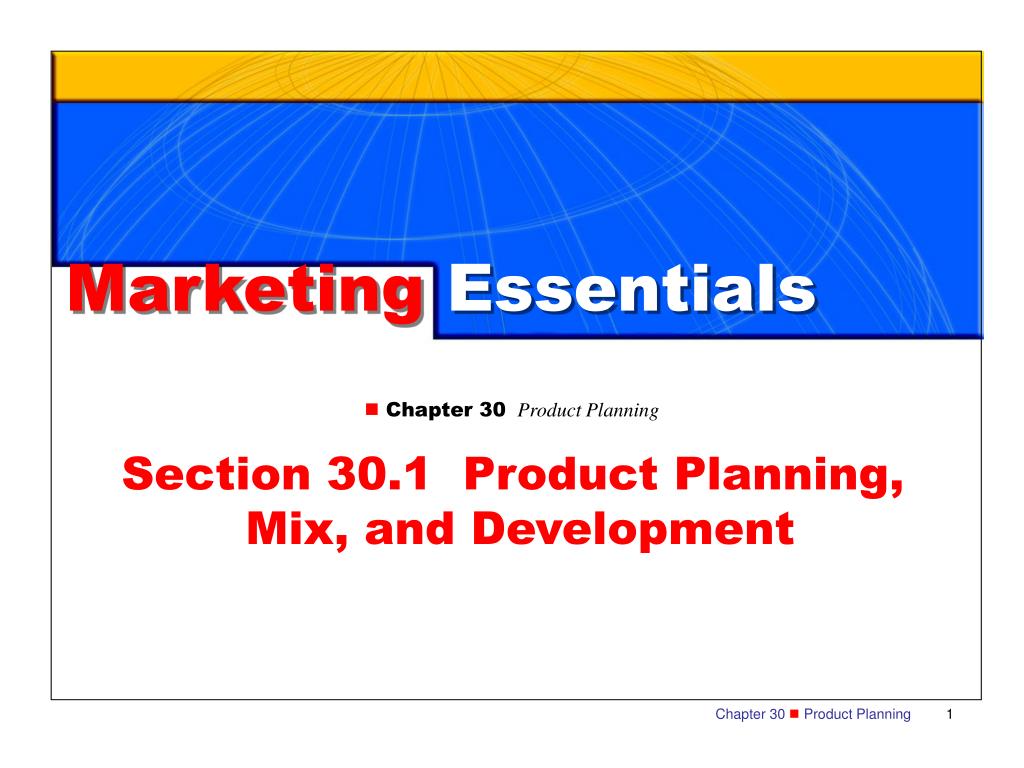 Marketing Essentials

■ Chapter 30 Product Planning

Section 30.1 Product Planning, Mix, and Development

Chapter 30 ■ Product Planning 1